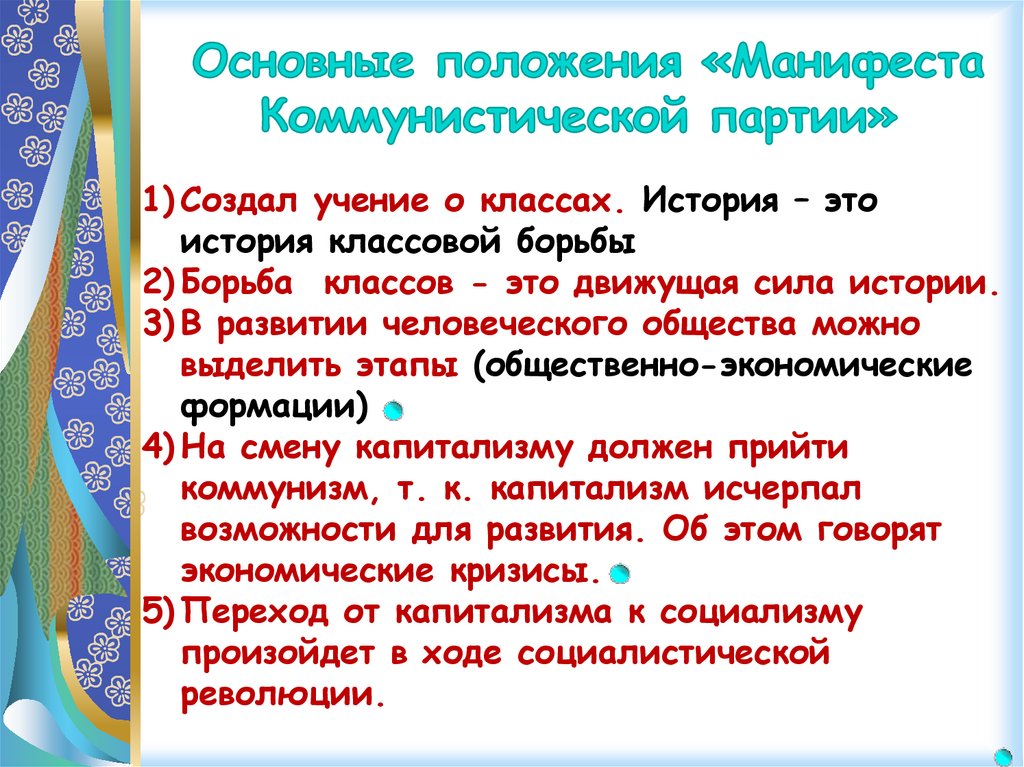 Основные положения «Манифеста Коммунистической партии»

1) Создал учение о классах. История – это история классовой борьбы
2) Борьба классов - это движущая сила истории.
3) В развитии человеческого общества можно выделить этапы (общественно-экономические формации)
4) На смену капитализму должен прийти коммунизм, т. к. капитализм исчерпал возможности для развития. Об этом говорят экономические кризисы.
5) Переход от капитализма к социализму произойдет в ходе социалистической революции.